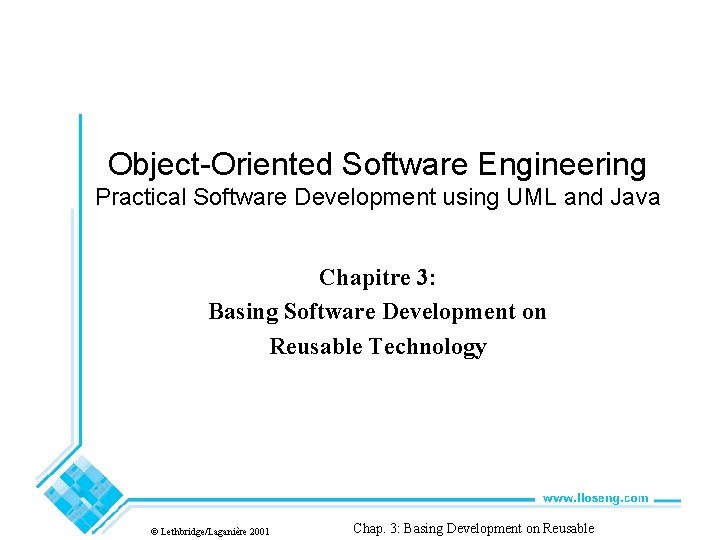 Object-Oriented Software Engineering
Practical Software Development using UML and Java

Chapitre 3:
Basing Software Development on Reusable Technology

www.lloseng.com

© Lethbridge/Laganière 2001

Chap. 3: Basing Development on Reusable